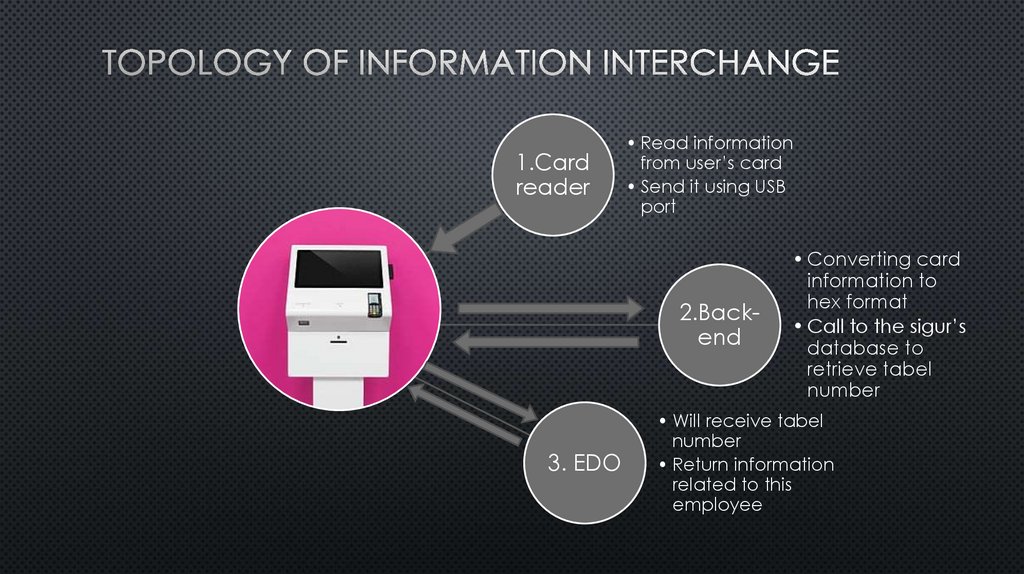 TOPOLOGY OF INFORMATION INTERCHANGE

1.Card reader

• Read information from user's card
• Send it using USB port

2.Back-end

• Converting card information to hex format
• Call to the sigur's database to retrieve tabel number

3. EDO

• Will receive tabel number
• Return information related to this employee